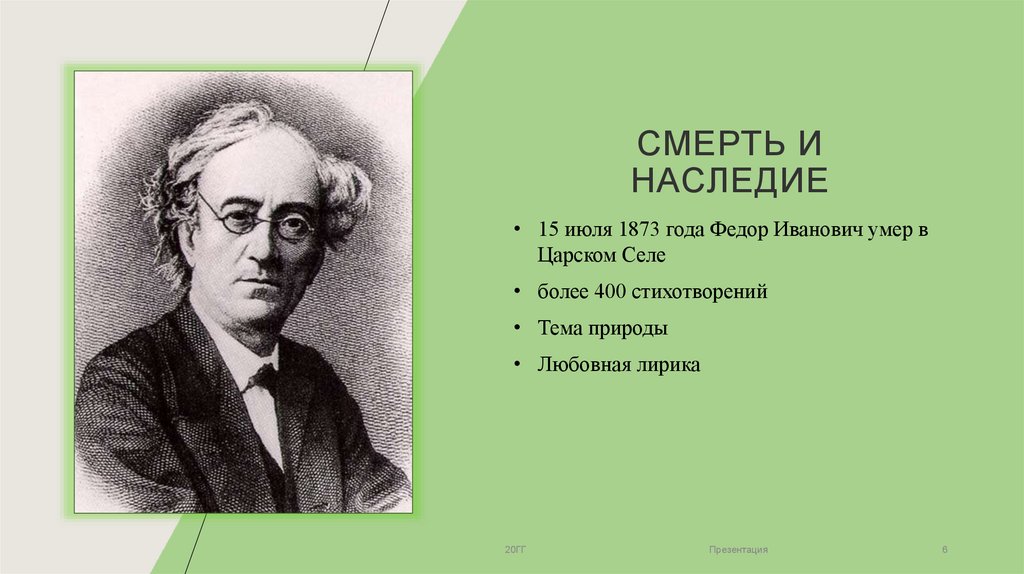 СМЕРТЬ И НАСЛЕДИЕ

• 15 июля 1873 года Федор Иванович умер в Царском Селе

• более 400 стихотворений

• Тема природы

• Любовная лирика

20ГГ

Презентация

6